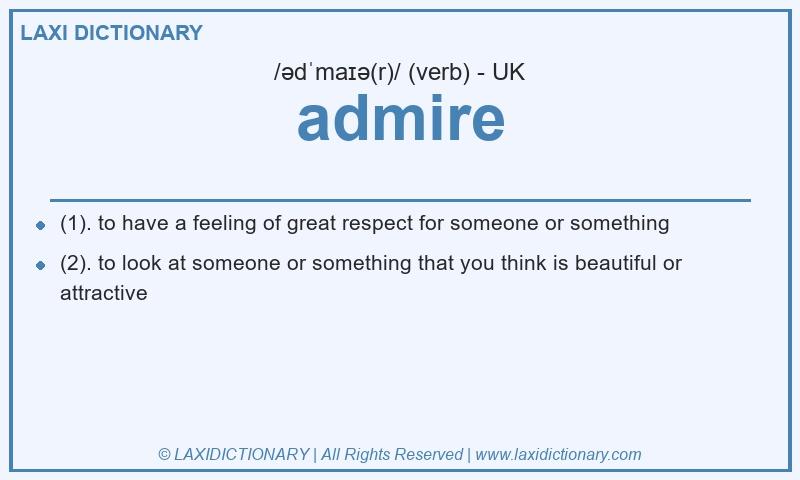 LAXI DICTIONARY

/ədˈmaɪə(r)/ (verb) - UK

admire

- (1). to have a feeling of great respect for someone or something
- (2). to look at someone or something that you think is beautiful or attractive

© LAXIDICTIONARY | All Rights Reserved | www.laxidictionary.com